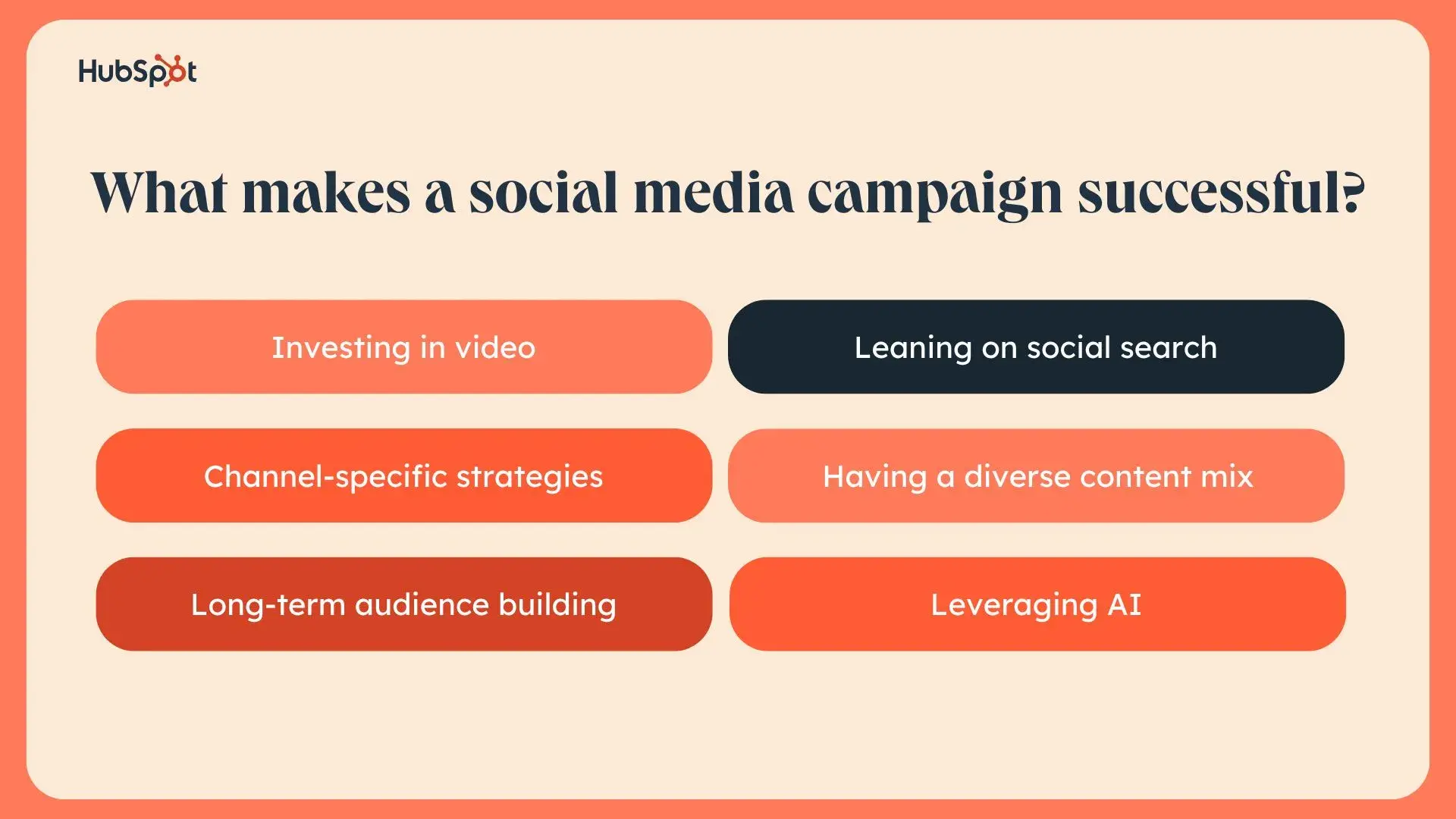 HubSpot

What makes a social media campaign successful?

Investing in video

Leaning on social search

Channel-specific strategies

Having a diverse content mix

Long-term audience building

Leveraging AI